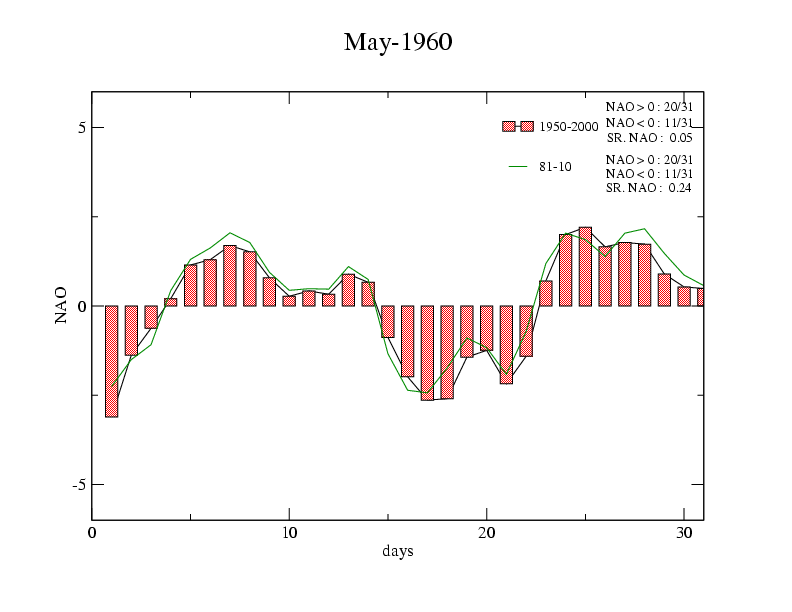 May-1960

1950-2000

NAO > 0 : 20/31
NAO < 0 : 11/31
SR. NAO : 0.05

81-10

NAO > 0 : 20/31
NAO < 0 : 11/31
SR. NAO : 0.24

5
0
-5
NAO

0
10
20
30
days